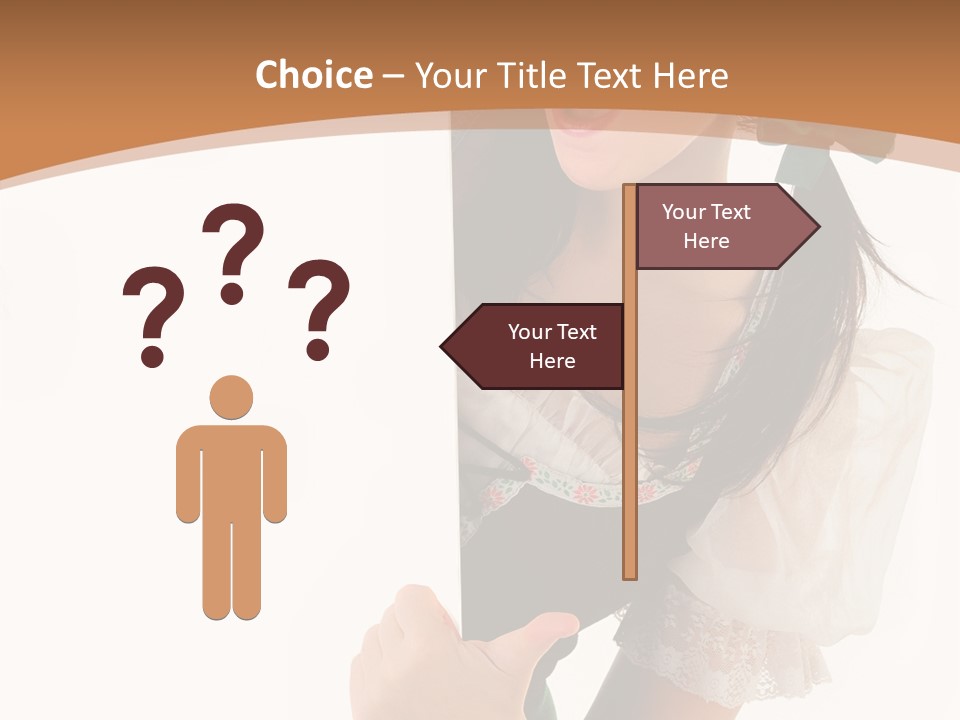 Choice – Your Title Text Here

???

Your Text Here

Your Text Here